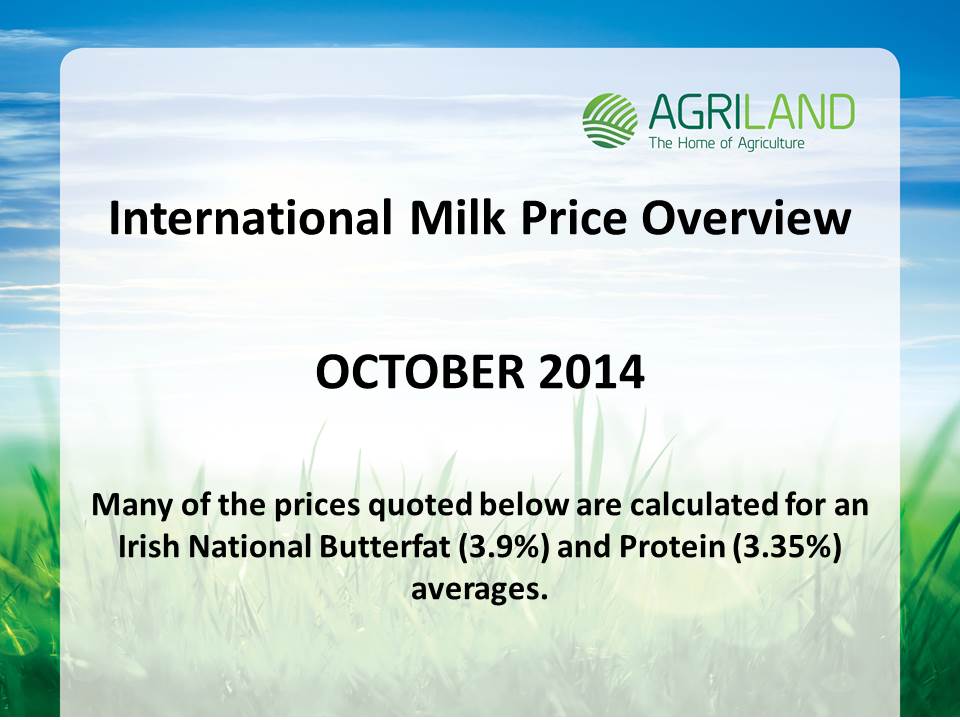 AGRILAND
The Home of Agriculture

International Milk Price Overview

OCTOBER 2014

Many of the prices quoted below are calculated for an Irish National Butterfat (3.9%) and Protein (3.35%) averages.